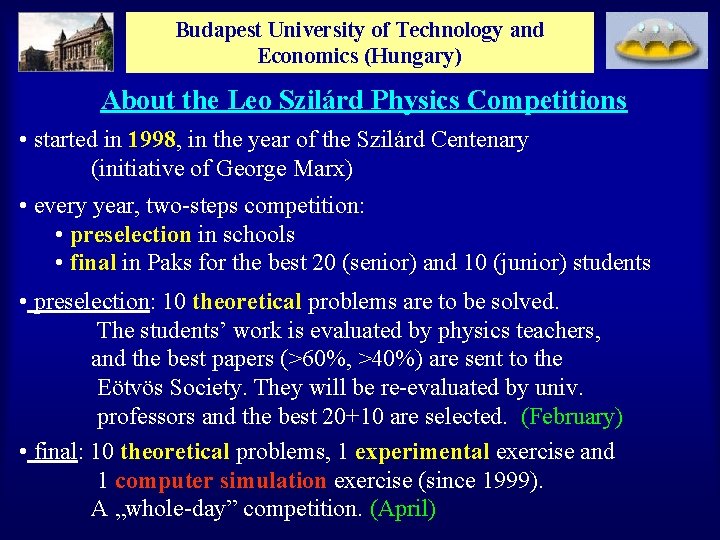 Budapest University of Technology and Economics (Hungary)

About the Leo Szilárd Physics Competitions

• started in 1998, in the year of the Szilárd Centenary (initiative of George Marx)

• every year, two-steps competition:
• preselection in schools
• final in Paks for the best 20 (senior) and 10 (junior) students

• preselection: 10 theoretical problems are to be solved. The students' work is evaluated by physics teachers, and the best papers (>60%, >40%) are sent to the Eötvös Society. They will be re-evaluated by univ. professors and the best 20+10 are selected. (February)

• final: 10 theoretical problems, 1 experimental exercise and 1 computer simulation exercise (since 1999). A „whole-day" competition. (April)